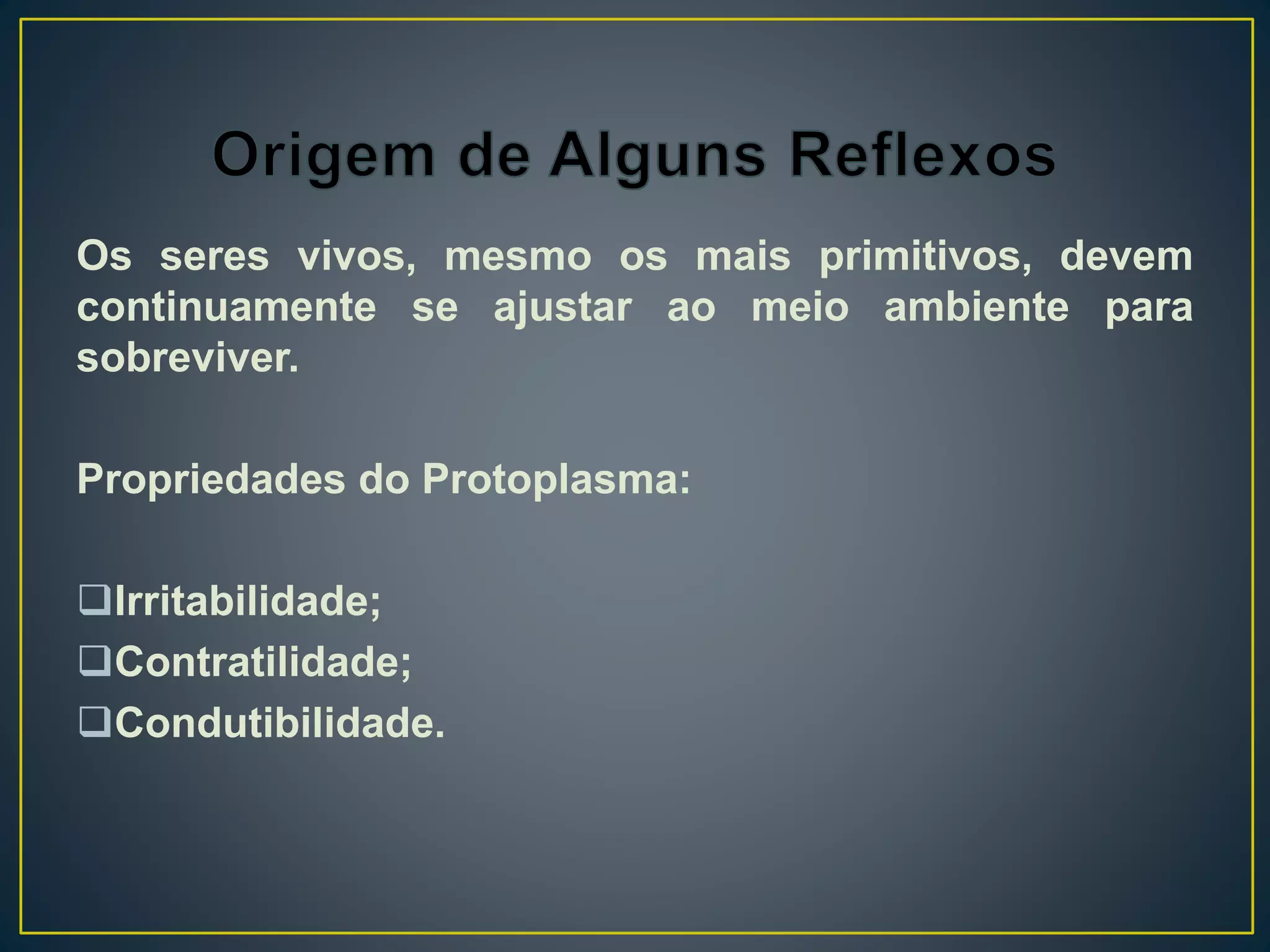 Origem de Alguns Reflexos

Os seres vivos, mesmo os mais primitivos, devem continuamente se ajustar ao meio ambiente para sobreviver.

Propriedades do Protoplasma:

❑Irritabilidade;
❑Contratilidade;
❑Condutibilidade.